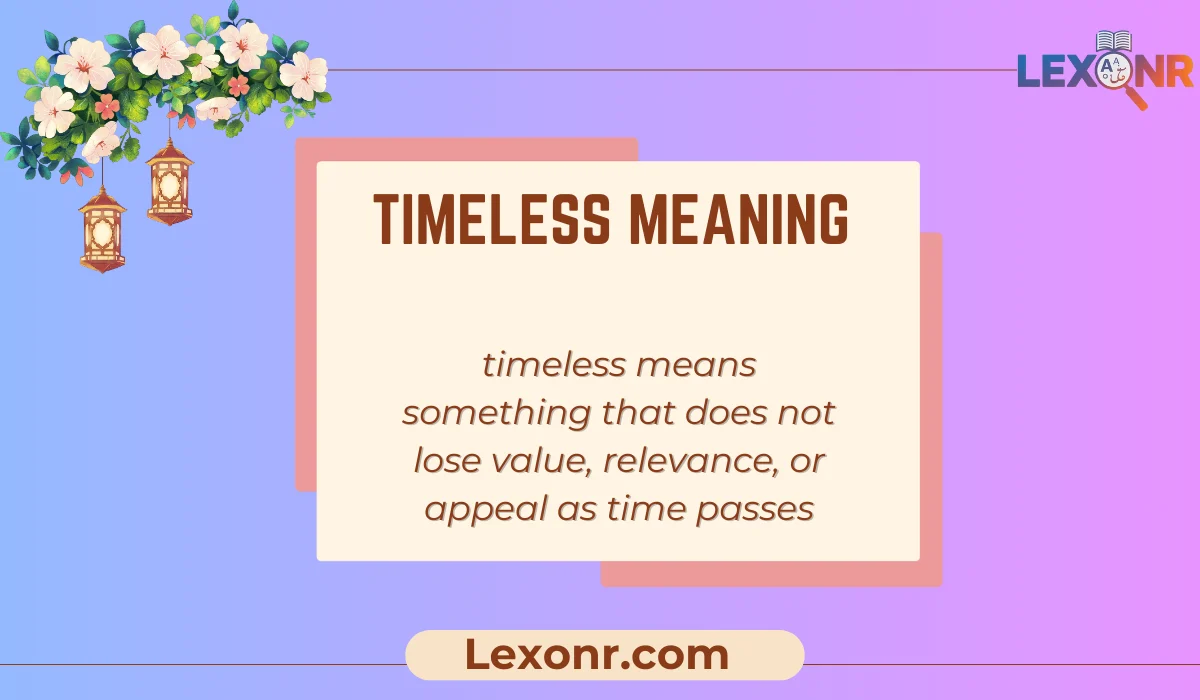 LEXONR

TIMELESS MEANING

timeless means something that does not lose value, relevance, or appeal as time passes

Lexonr.com